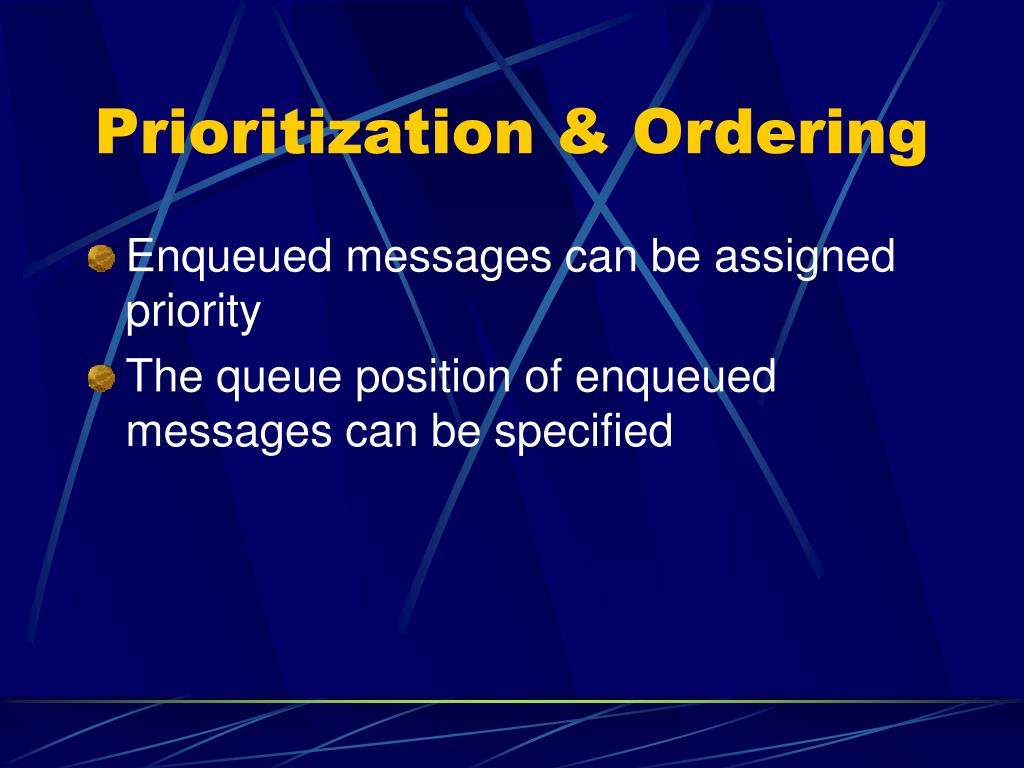 Prioritization & Ordering

Enqueued messages can be assigned priority

The queue position of enqueued messages can be specified